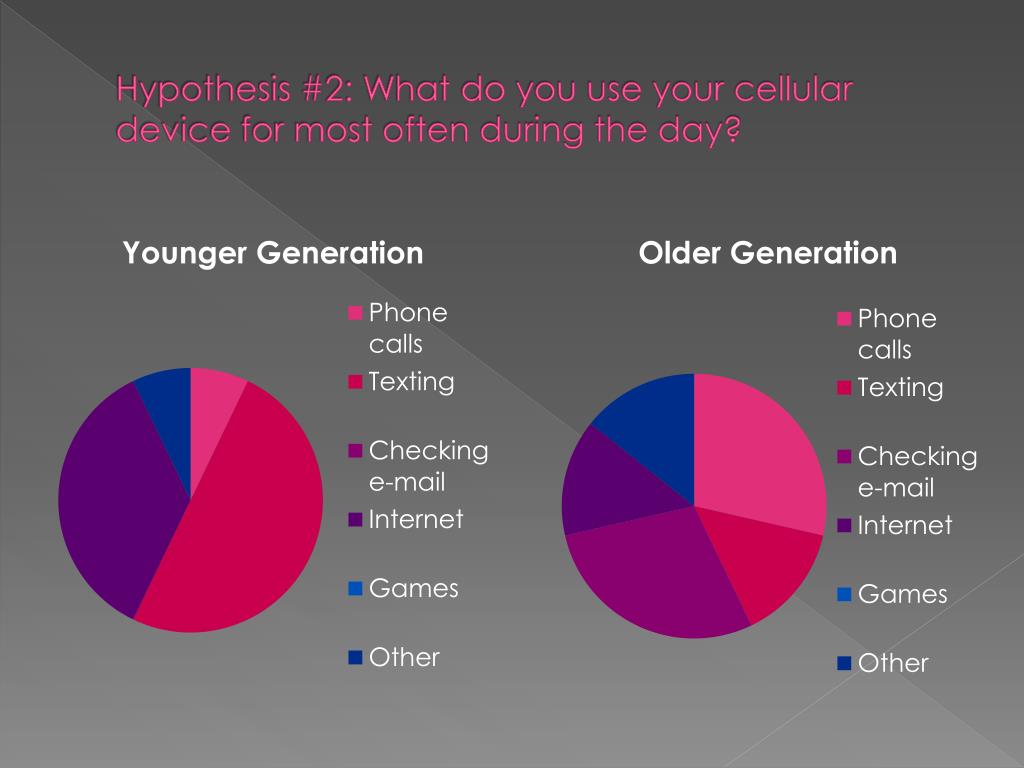 Hypothesis #2: What do you use your cellular device for most often during the day?

Younger Generation

Phone calls
Texting
Checking e-mail
Internet
Games
Other

Older Generation

Phone calls
Texting
Checking e-mail
Internet
Games
Other